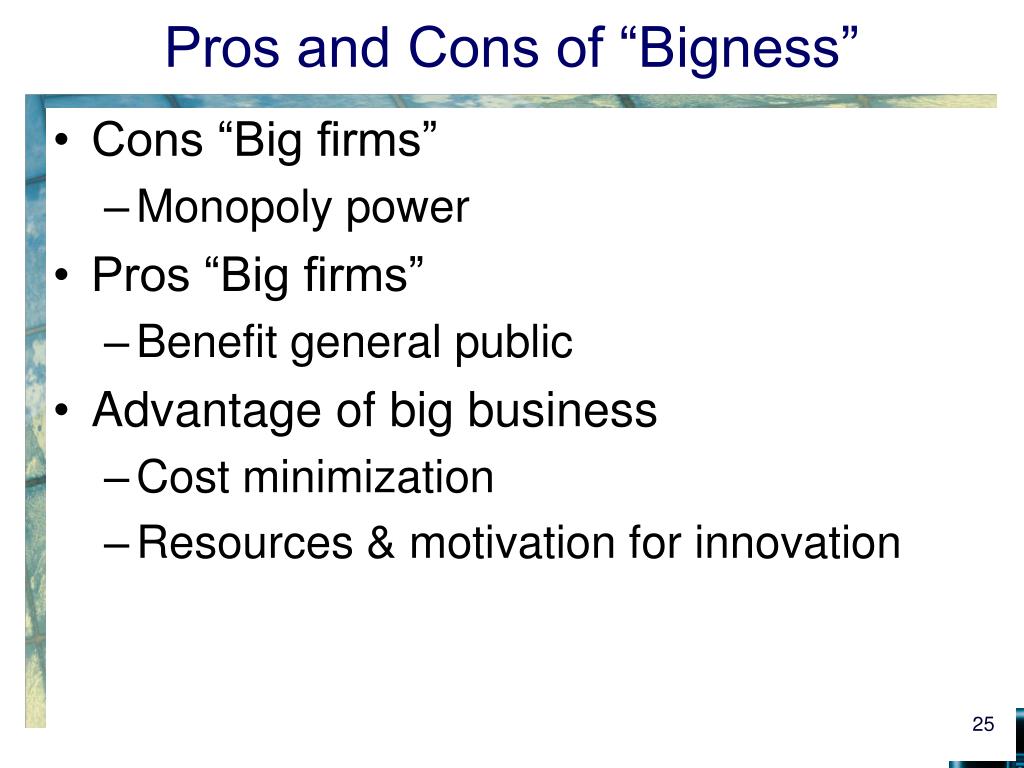 Pros and Cons of “Bigness”

• Cons “Big firms”
  – Monopoly power
• Pros “Big firms”
  – Benefit general public
• Advantage of big business
  – Cost minimization
  – Resources & motivation for innovation

25